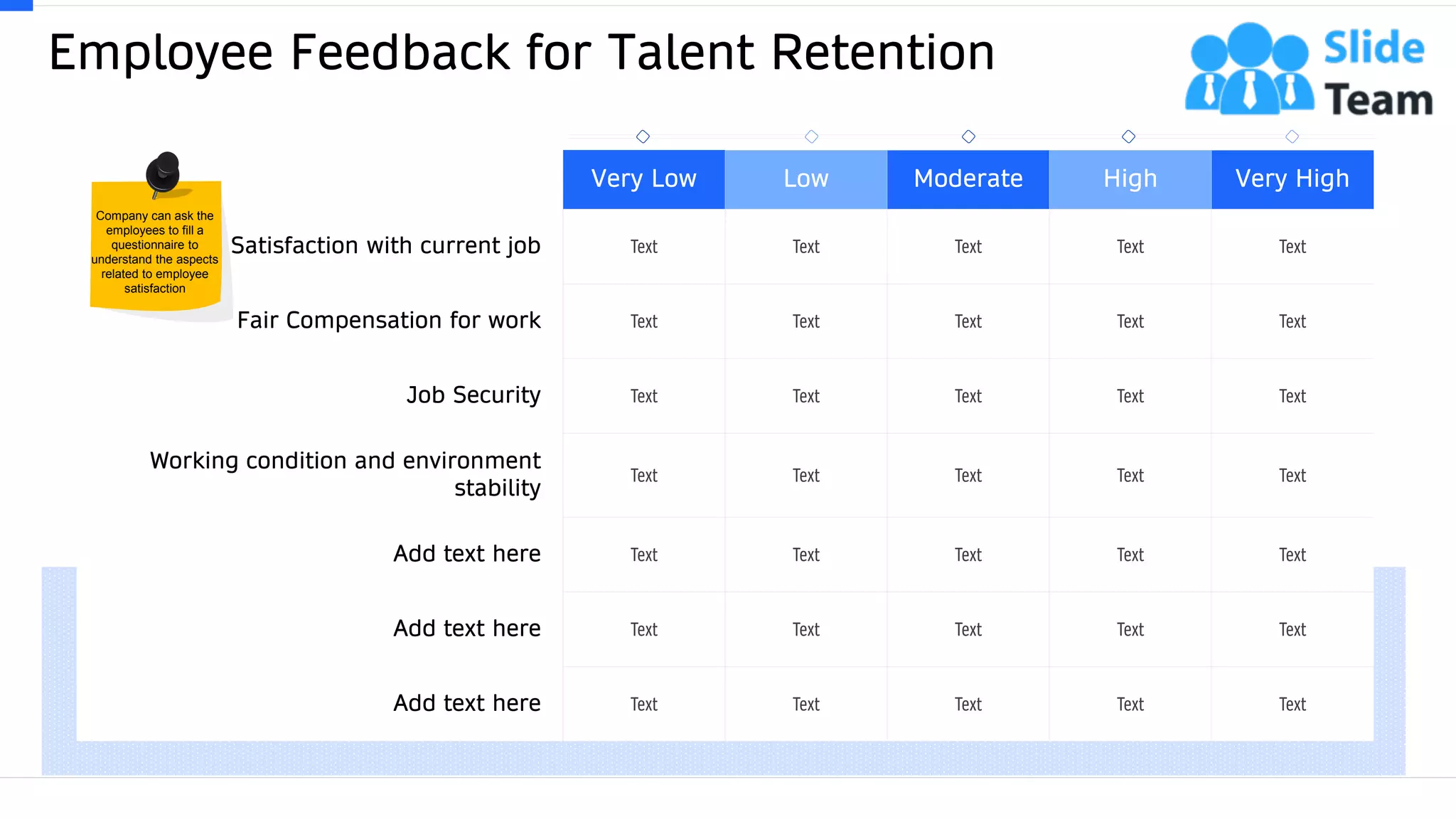 Employee Feedback for Talent Retention

Slide Team

Company can ask the employees to fill a questionnaire to understand the aspects related to employee satisfaction

| | Very Low | Low | Moderate | High | Very High |
|---|---|---|---|---|---|
| Satisfaction with current job | Text | Text | Text | Text | Text |
| Fair Compensation for work | Text | Text | Text | Text | Text |
| Job Security | Text | Text | Text | Text | Text |
| Working condition and environment stability | Text | Text | Text | Text | Text |
| Add text here | Text | Text | Text | Text | Text |
| Add text here | Text | Text | Text | Text | Text |
| Add text here | Text | Text | Text | Text | Text |